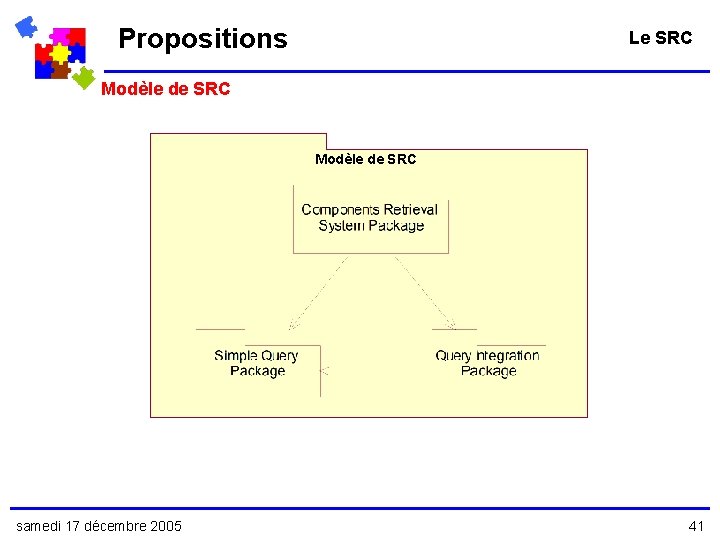 Propositions

Le SRC

Modèle de SRC

Modèle de SRC

Components Retrieval System Package

Simple Query Package

Query Integration Package

samedi 17 décembre 2005

41